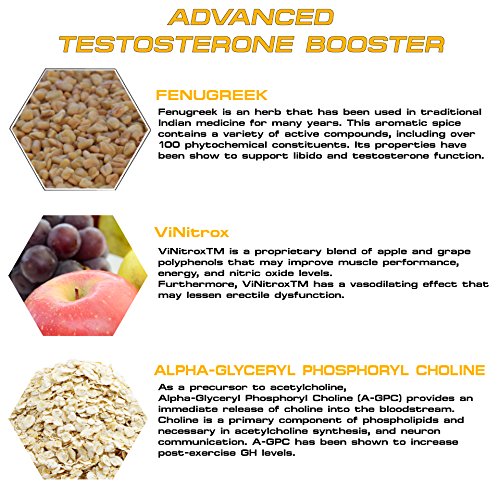 ADVANCED
TESTOSTERONE BOOSTER

FENUGREEK

Fenugreek is an herb that has been used in traditional Indian medicine for many years. This aromatic spice contains a variety of active compounds, including over 100 phytochemical constituents. Its properties have been show to support libido and testosterone function.

ViNitrox

ViNitroxTM is a proprietary blend of apple and grape polyphenols that may improve muscle performance, energy, and nitric oxide levels.
Furthermore, ViNitroxTM has a vasodilating effect that may lessen erectile dysfunction.

ALPHA-GLYCERYL PHOSPHORYL CHOLINE

As a precursor to acetylcholine, Alpha-Glyceryl Phosphoryl Choline (A-GPC) provides an immediate release of choline into the bloodstream. Choline is a primary component of phospholipids and necessary in acetylcholine synthesis, and neuron communication. A-GPC has been shown to increase post-exercise GH levels.